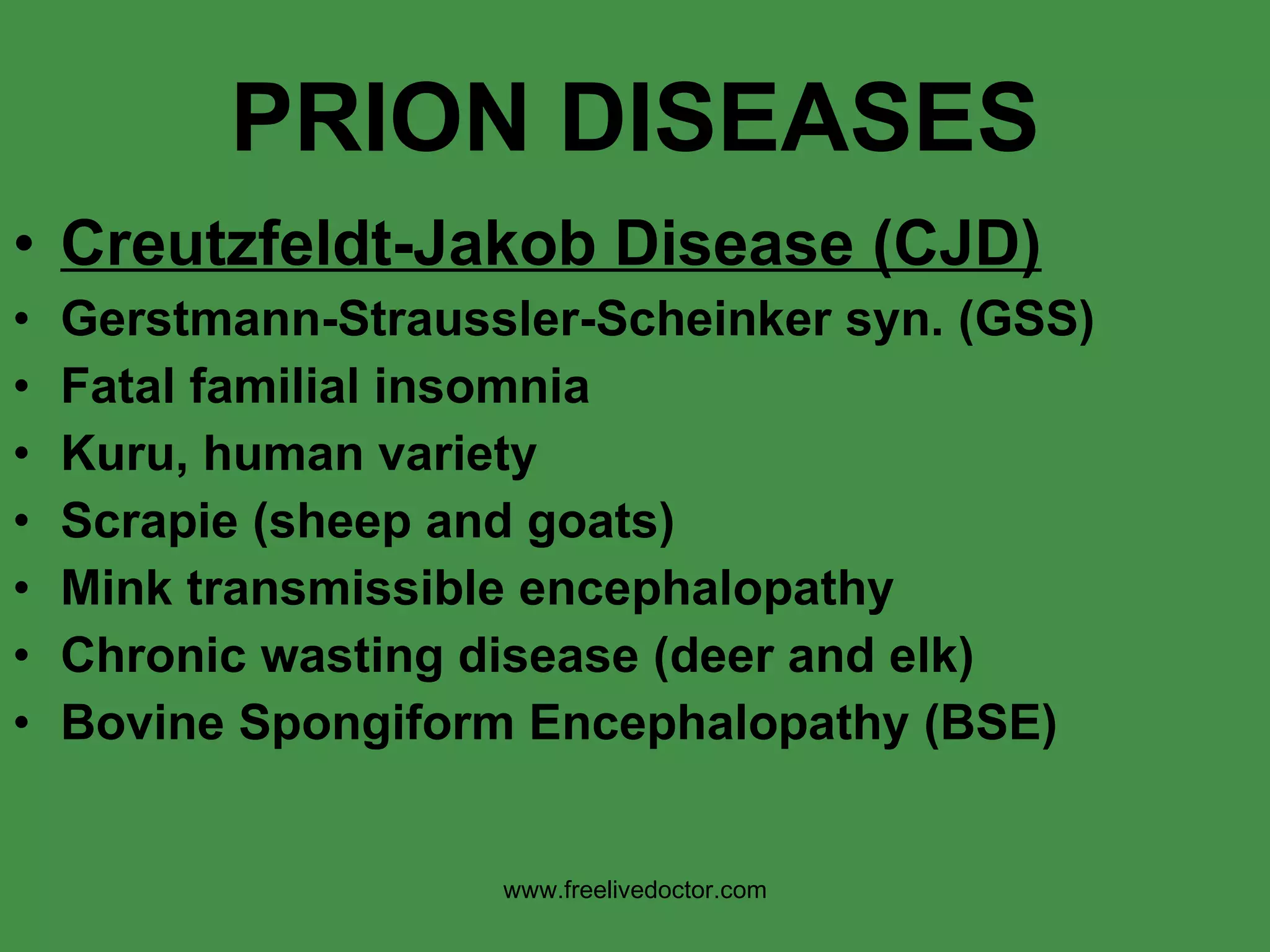 PRION DISEASES

• Creutzfeldt-Jakob Disease (CJD)
• Gerstmann-Straussler-Scheinker syn. (GSS)
• Fatal familial insomnia
• Kuru, human variety
• Scrapie (sheep and goats)
• Mink transmissible encephalopathy
• Chronic wasting disease (deer and elk)
• Bovine Spongiform Encephalopathy (BSE)

www.freelivedoctor.com